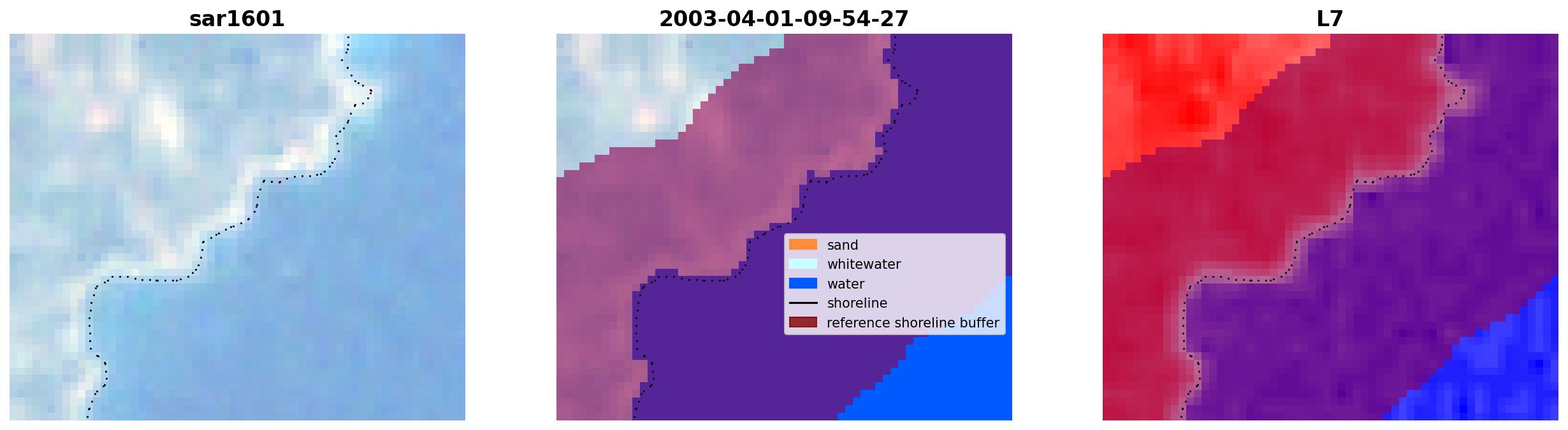 sar1601

2003-04-01-09-54-27

sand
whitewater
water
shoreline
reference shoreline buffer

L7